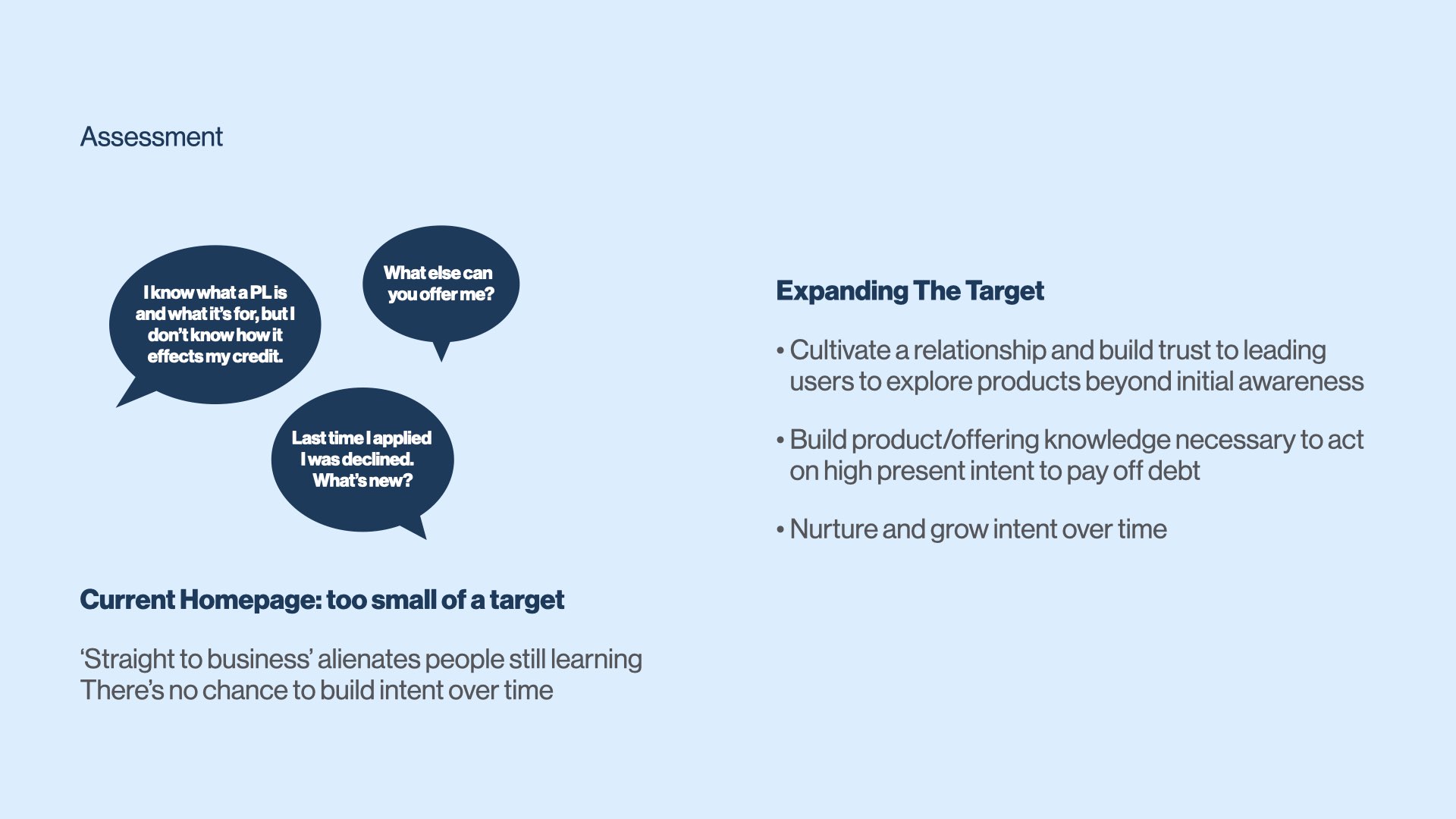 Assessment

I know what a PL is and what it's for, but I don't know how it effects my credit.

What else can you offer me?

Last time I applied I was declined. What's new?

Current Homepage: too small of a target

'Straight to business' alienates people still learning
There's no chance to build intent over time

Expanding The Target

• Cultivate a relationship and build trust to leading users to explore products beyond initial awareness

• Build product/offering knowledge necessary to act on high present intent to pay off debt

• Nurture and grow intent over time